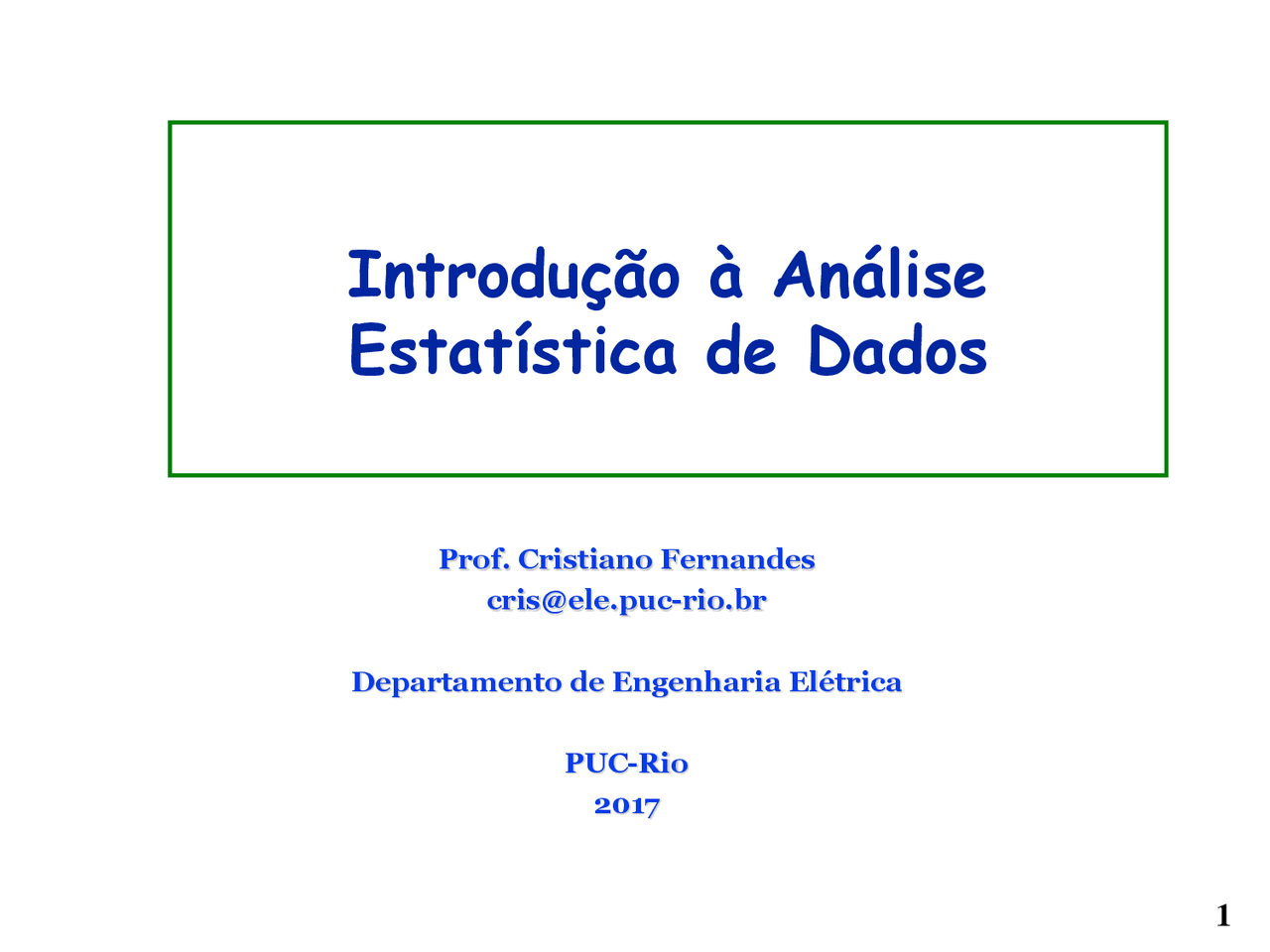 Introdução à Análise Estatística de Dados

Prof. Cristiano Fernandes
cris@ele.puc-rio.br

Departamento de Engenharia Elétrica

PUC-Rio
2017

1